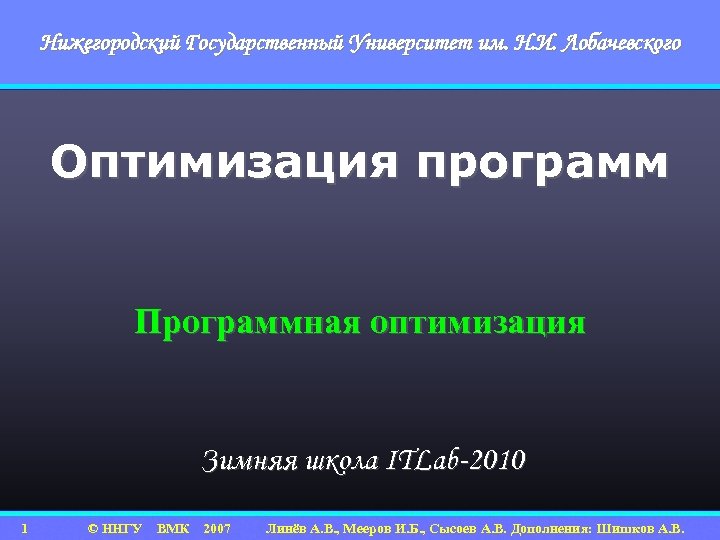 Нижегородский Государственный Университет им. Н.И. Лобачевского

Оптимизация программ

Программная оптимизация

Зимняя школа ITLab-2010

1 © ННГУ ВМК 2007 Линёв А.В., Мееров И.Б., Сысоев А.В. Дополнения: Шишков А.В.